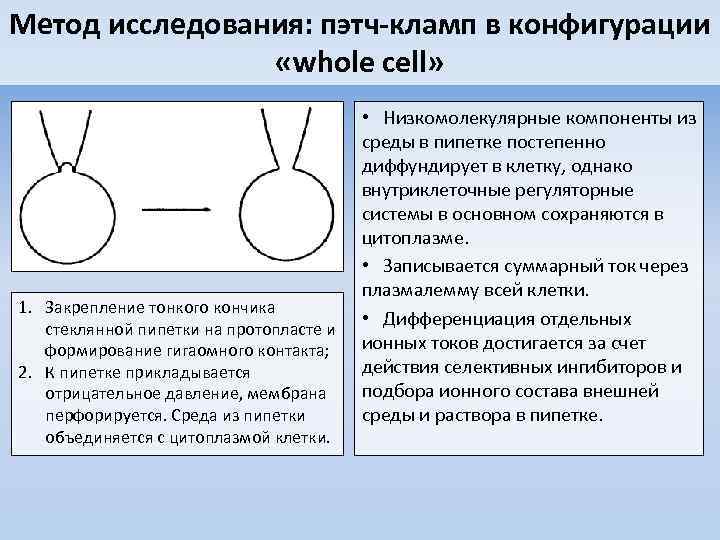 Метод исследования: пэтч-кламп в конфигурации «whole cell»

1. Закрепление тонкого кончика стеклянной пипетки на протопласте и формирование гигаомного контакта;
2. К пипетке прикладывается отрицательное давление, мембрана перфорируется. Среда из пипетки объединяется с цитоплазмой клетки.

• Низкомолекулярные компоненты из среды в пипетке постепенно диффундирует в клетку, однако внутриклеточные регуляторные системы в основном сохраняются в цитоплазме.
• Записывается суммарный ток через плазмалемму всей клетки.
• Дифференциация отдельных ионных токов достигается за счет действия селективных ингибиторов и подбора ионного состава внешней среды и раствора в пипетке.